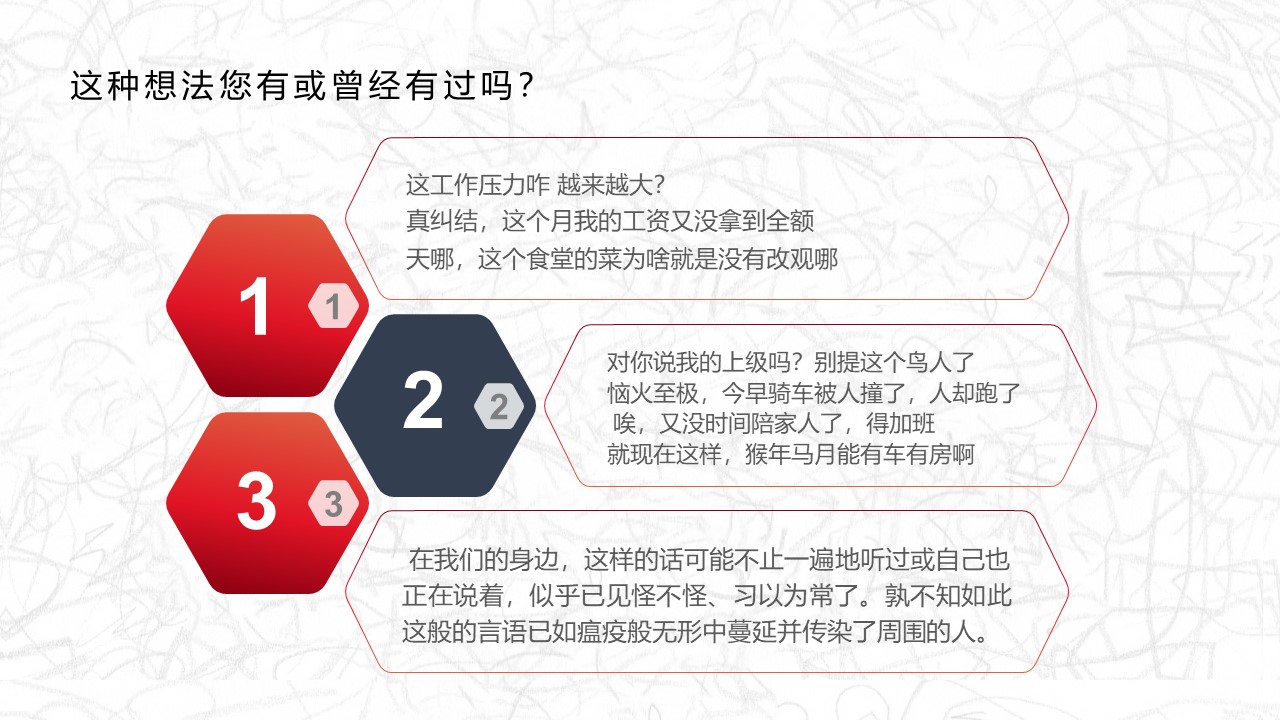 这种想法您有或曾经有过吗？

1

1

这工作压力咋 越来越大？
真纠结，这个月我的工资又没拿到全额
天哪，这个食堂的菜为啥就是没有改观哪

2

2

对你说我的上级吗？别提这个鸟人了
恼火至极，今早骑车被人撞了，人却跑了
唉，又没时间陪家人了，得加班
就现在这样，猴年马月能有车有房啊

3

3

在我们的身边，这样的话可能不止一遍地听过或自己也正在说着，似乎已见怪不怪、习以为常了。孰不知如此这般的言语已如瘟疫般无形中蔓延并传染了周围的人。